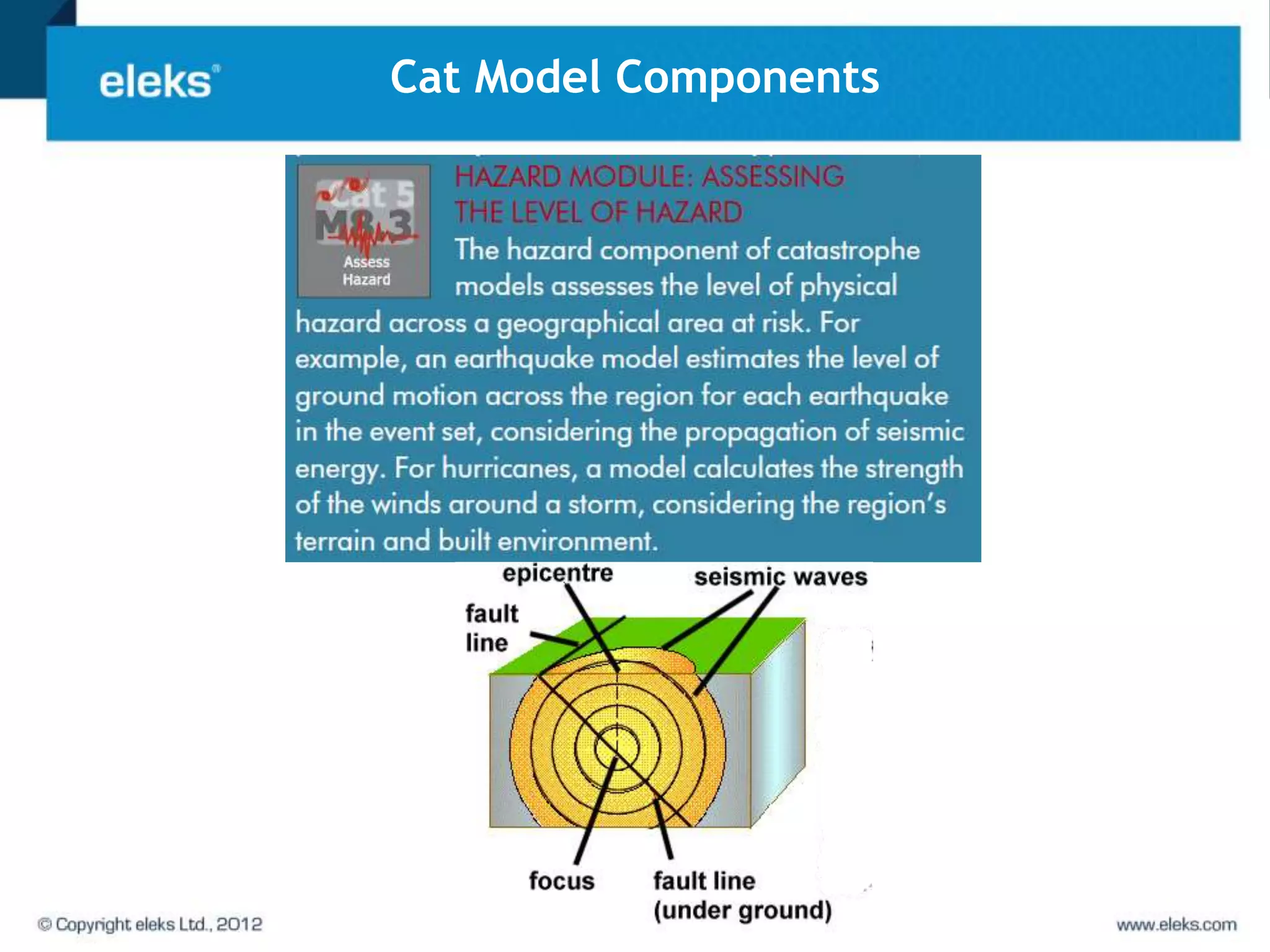 eleks®

Cat Model Components

Cat 5
M8.3
Assess Hazard

HAZARD MODULE: ASSESSING THE LEVEL OF HAZARD

The hazard component of catastrophe models assesses the level of physical hazard across a geographical area at risk. For example, an earthquake model estimates the level of ground motion across the region for each earthquake in the event set, considering the propagation of seismic energy. For hurricanes, a model calculates the strength of the winds around a storm, considering the region's terrain and built environment.

epicentre
seismic waves
fault line
focus
fault line (under ground)

© Copyright eleks Ltd., 2012

www.eleks.com